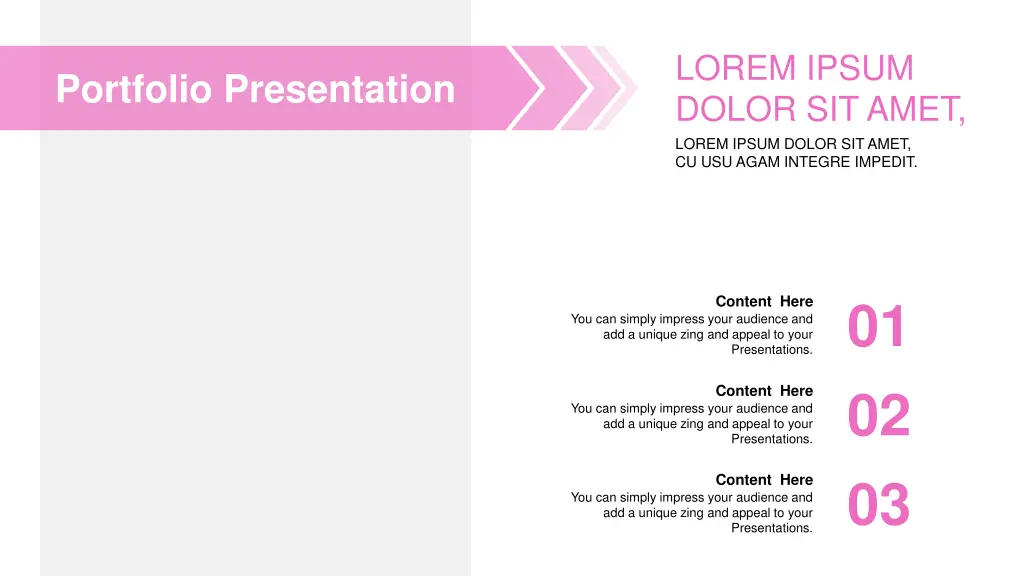 Portfolio Presentation

LOREM IPSUM DOLOR SIT AMET,

LOREM IPSUM DOLOR SIT AMET, CU USU AGAM INTEGRE IMPEDIT.

Content Here
You can simply impress your audience and add a unique zing and appeal to your Presentations.

01

Content Here
You can simply impress your audience and add a unique zing and appeal to your Presentations.

02

Content Here
You can simply impress your audience and add a unique zing and appeal to your Presentations.

03